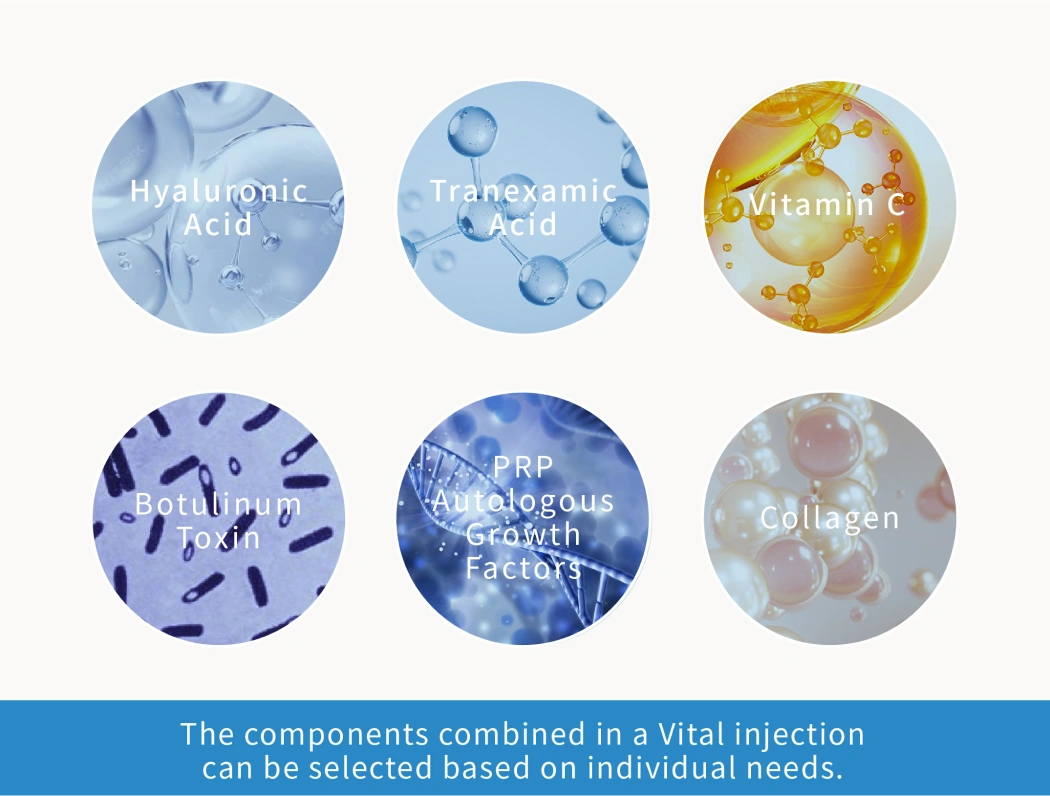 Hyaluronic Acid

Tranexamic Acid

Vitamin C

Botulinum Toxin

PRP Autologous Growth Factors

Collagen

The components combined in a Vital injection can be selected based on individual needs.